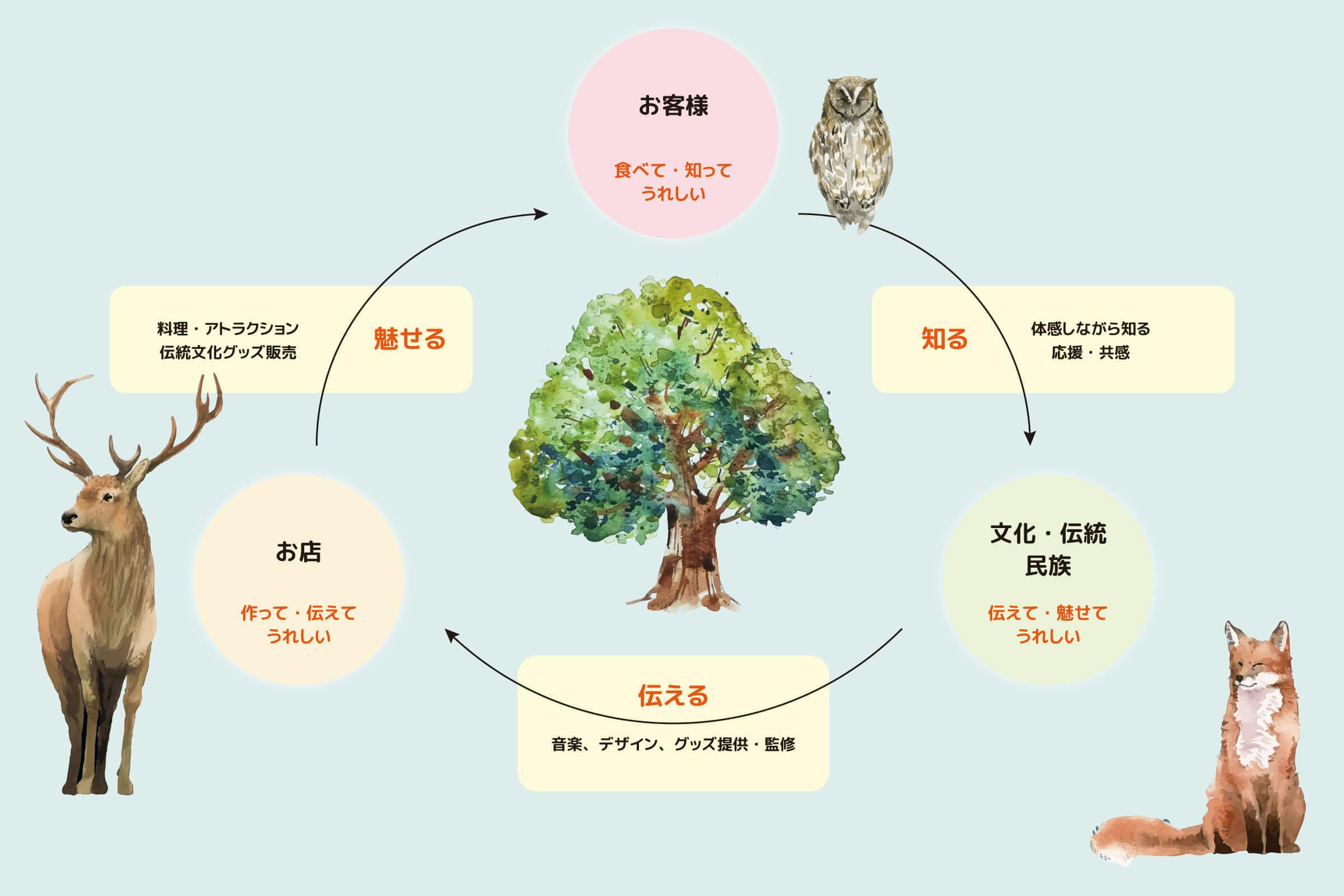 お客様

食べて・知って
うれしい

料理・アトラクション
伝統文化グッズ販売

魅せる

知る

体感しながら知る
応援・共感

お店

作って・伝えて
うれしい

文化・伝統
民族

伝えて・魅せて
うれしい

伝える

音楽、デザイン、グッズ提供・監修